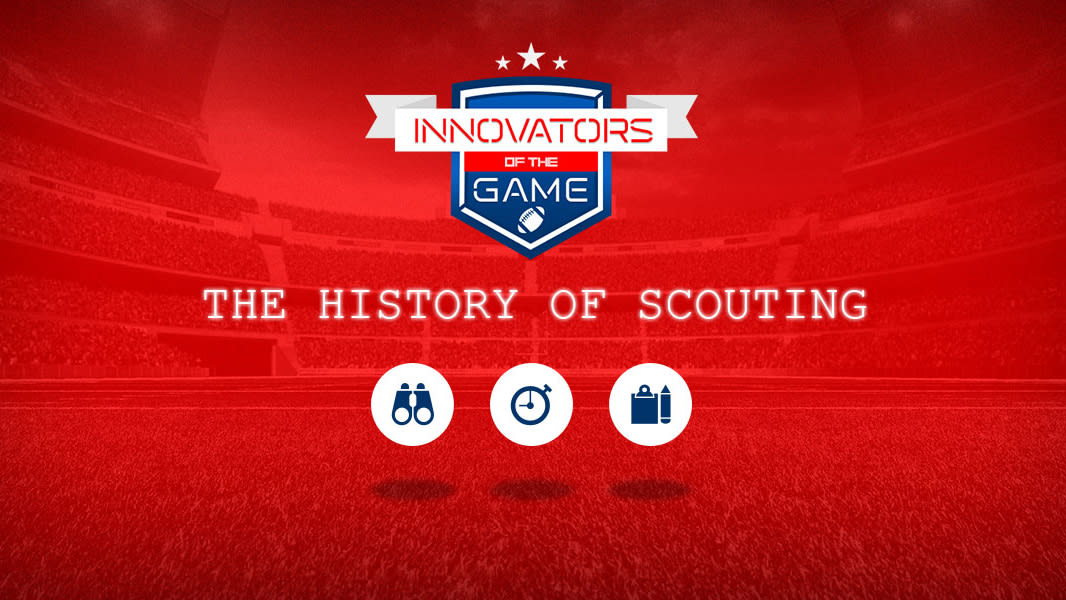 INNOVATORS
OF THE
GAME

THE HISTORY OF SCOUTING